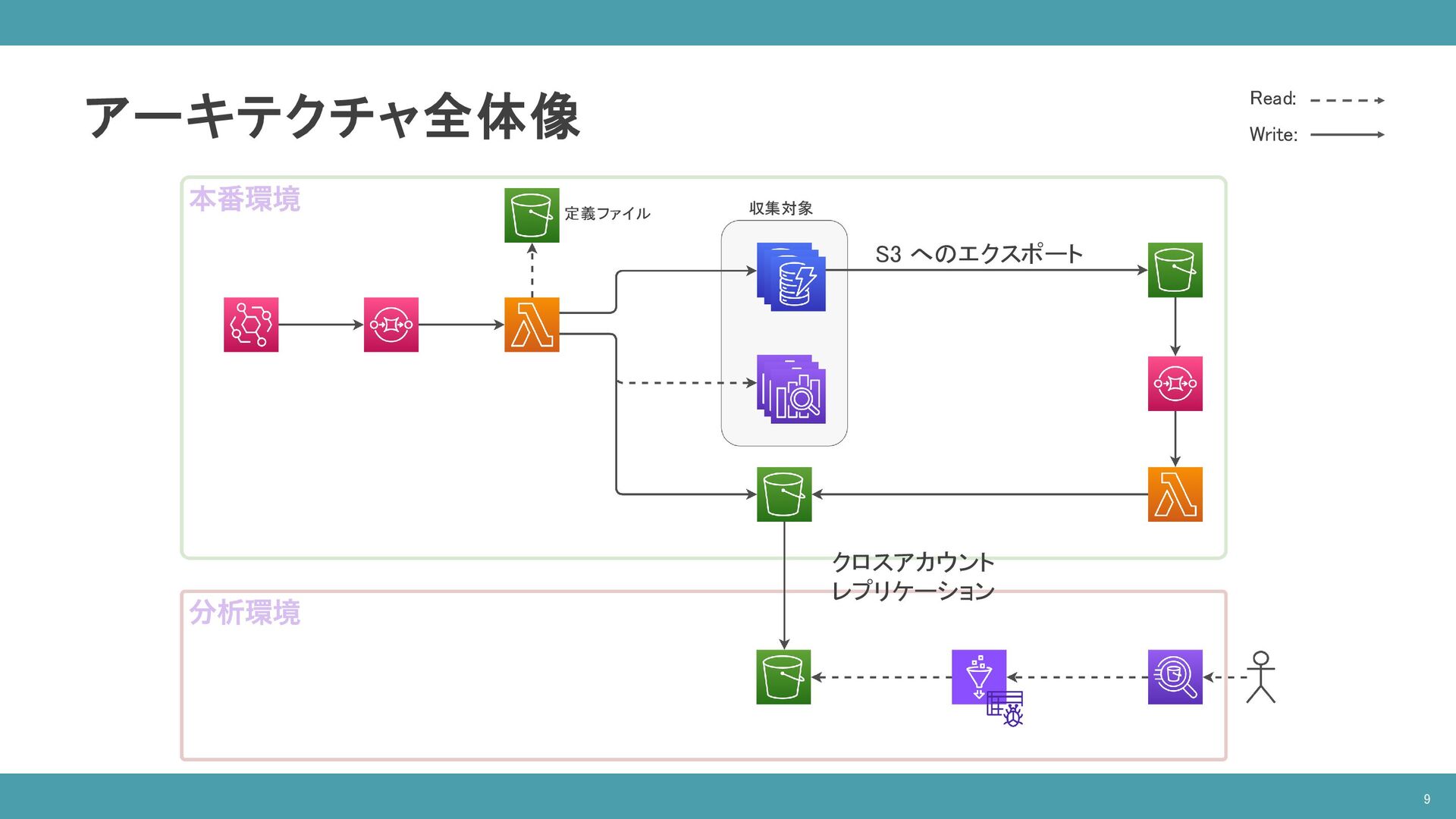 アーキテクチャ全体像

Read:

Write:

本番環境

定義ファイル

収集対象

S3 へのエクスポート

クロスアカウント
レプリケーション

分析環境

9